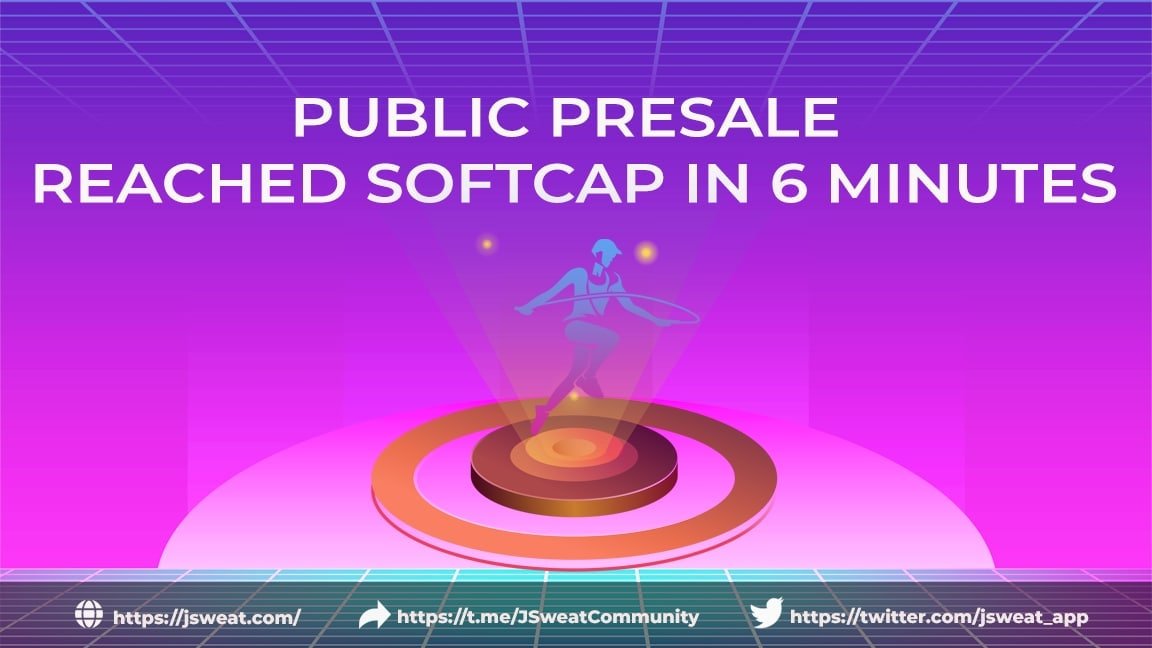 PUBLIC PRESALE
REACHED SOFTCAP IN 6 MINUTES

https://jsweat.com/ https://t.me/JSweatCommunity https://twitter.com/jsweat_app